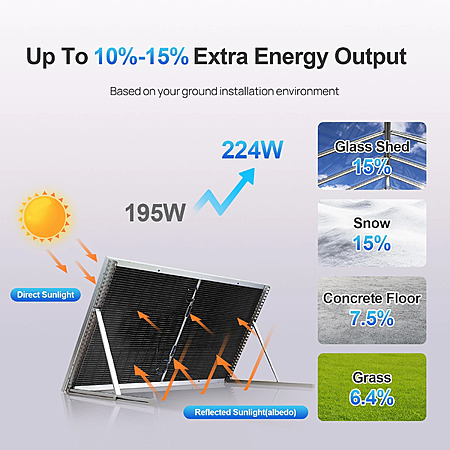 Up To 10%-15% Extra Energy Output

Based on your ground installation environment

224W

195W

Direct Sunlight

Reflected Sunlight(albedo)

Glass Shed
15%

Snow
15%

Concrete Floor
7.5%

Grass
6.4%